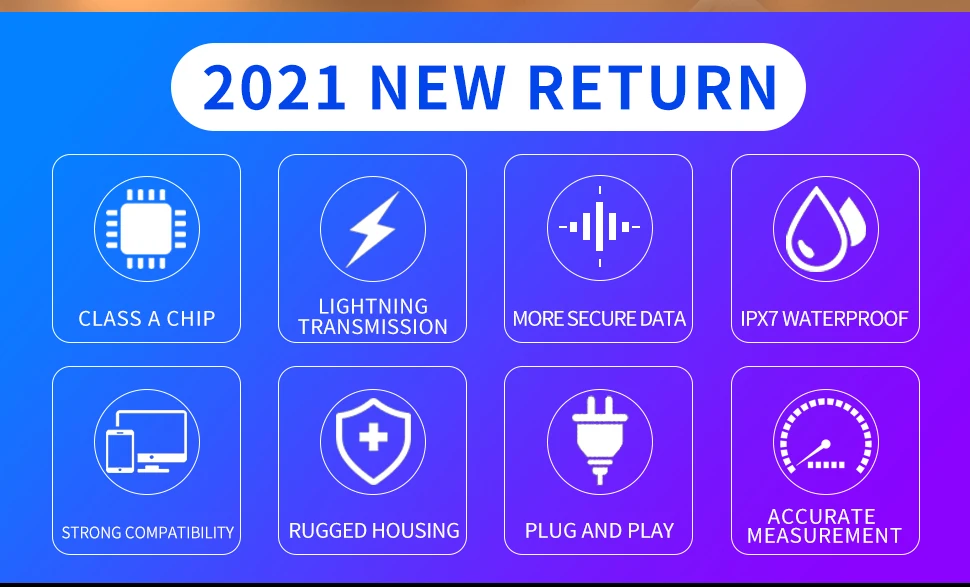 2021 NEW RETURN

CLASS A CHIP

LIGHTNING TRANSMISSION

MORE SECURE DATA

IPX7 WATERPROOF

STRONG COMPATIBILITY

RUGGED HOUSING

PLUG AND PLAY

ACCURATE MEASUREMENT